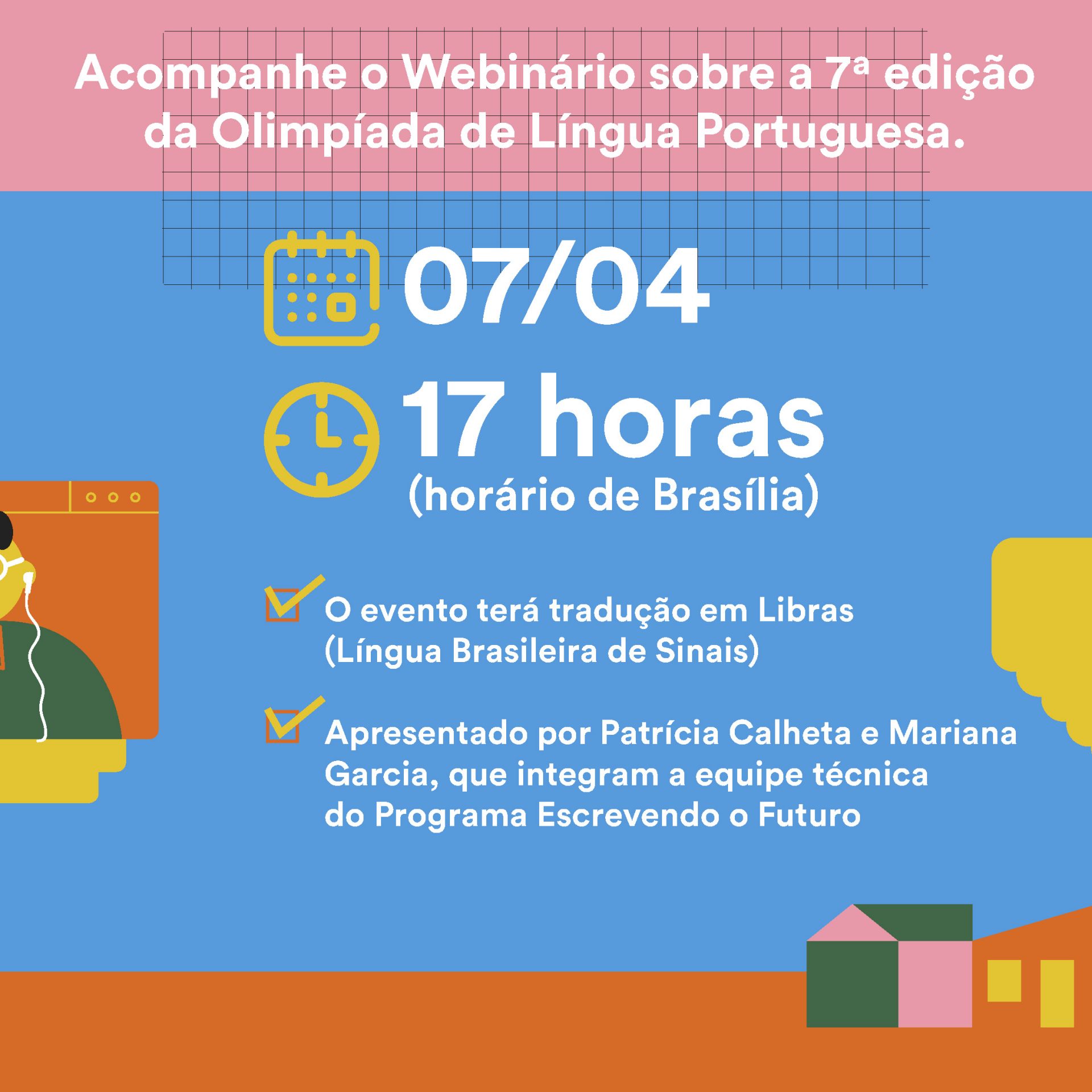 Acompanhe o Webinário sobre a 7ª edição da Olimpíada de Língua Portuguesa.

07/04

17 horas
(horário de Brasília)

O evento terá tradução em Libras (Língua Brasileira de Sinais)

Apresentado por Patrícia Calheta e Mariana Garcia, que integram a equipe técnica do Programa Escrevendo o Futuro